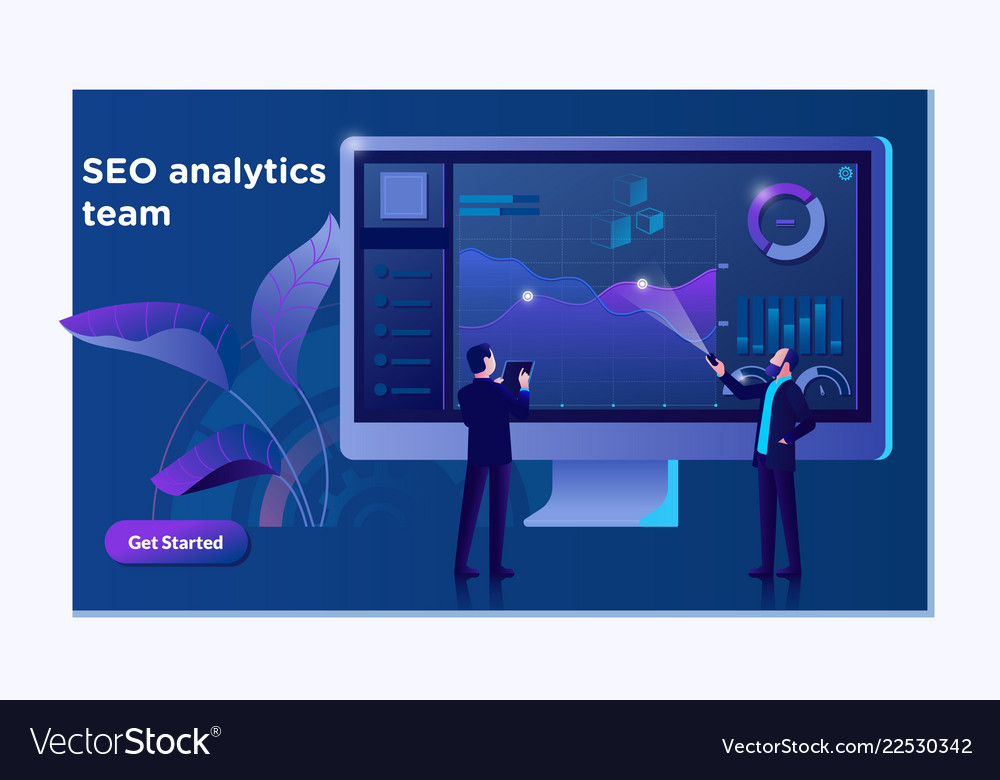 SEO analytics team

Get Started

VectorStock®

VectorStock.com/22530342